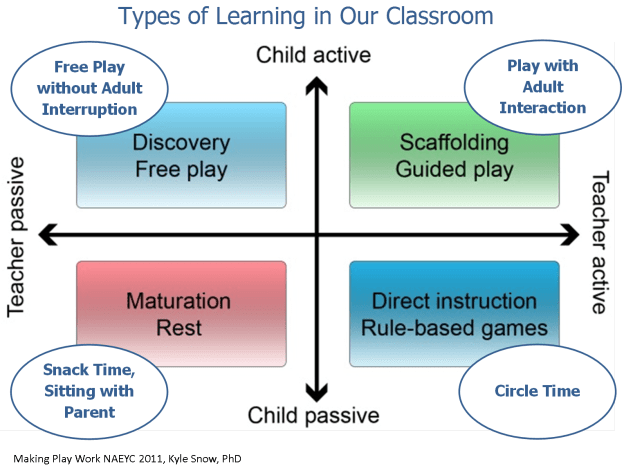 Types of Learning in Our Classroom

Child active

Free Play without Adult Interruption

Play with Adult Interaction

Teacher passive

Discovery
Free play

Scaffolding
Guided play

Teacher active

Maturation
Rest

Direct instruction
Rule-based games

Snack Time, Sitting with Parent

Circle Time

Child passive

Making Play Work NAEYC 2011, Kyle Snow, PhD